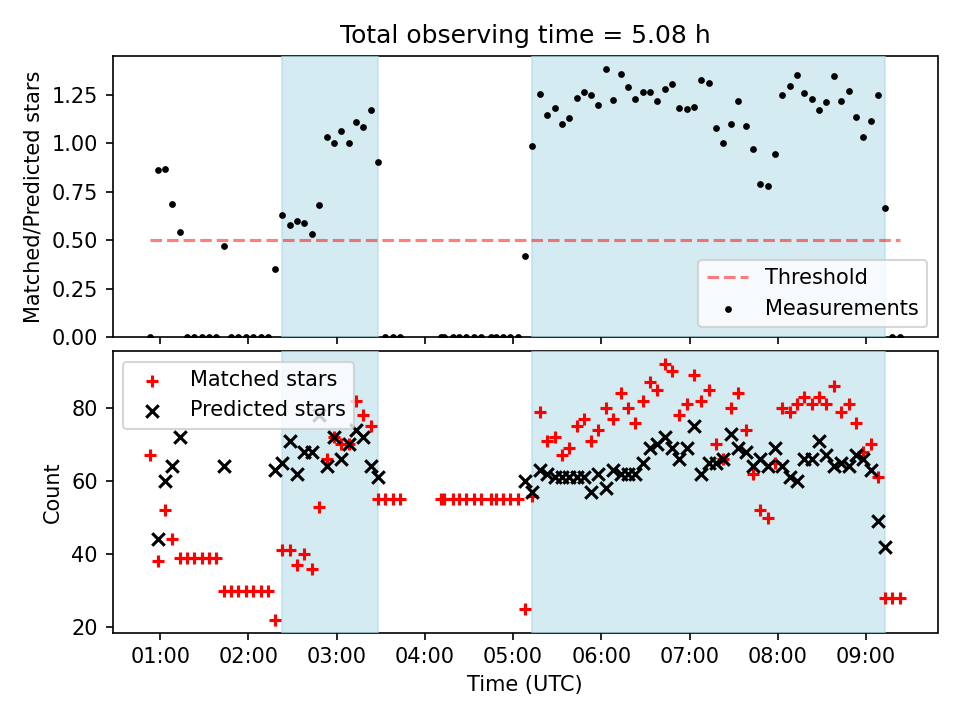 Total observing time = 5.08 h

Matched/Predicted stars

1.25
1.00
0.75
0.50
0.25
0.00

Threshold
Measurements

Matched stars
Predicted stars

Count

80
60
40
20

01:00 02:00 03:00 04:00 05:00 06:00 07:00 08:00 09:00

Time (UTC)